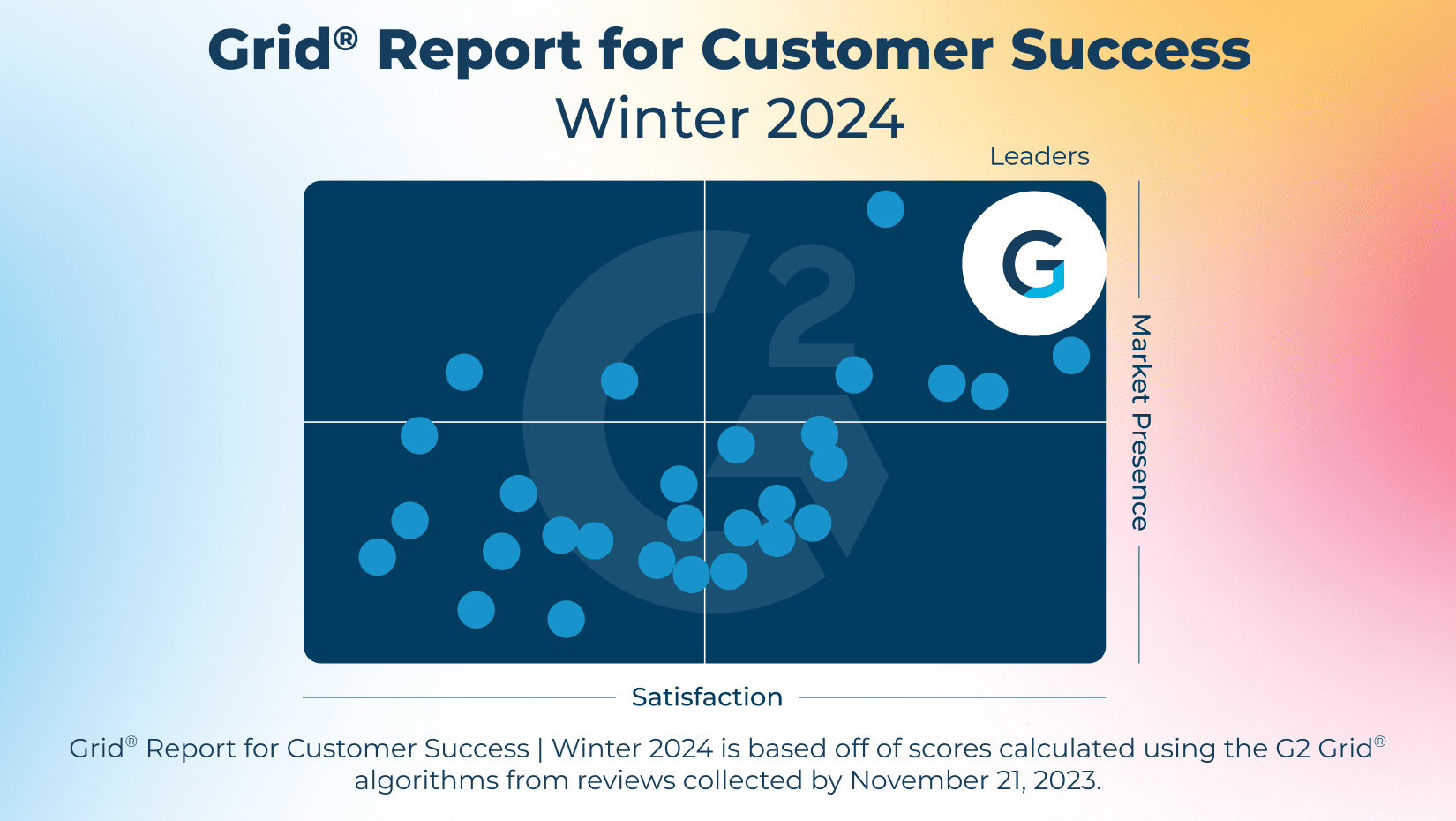 Grid® Report for Customer Success
Winter 2024

Leaders

G

Market Presence

Satisfaction

Grid® Report for Customer Success | Winter 2024 is based off of scores calculated using the G2 Grid® algorithms from reviews collected by November 21, 2023.